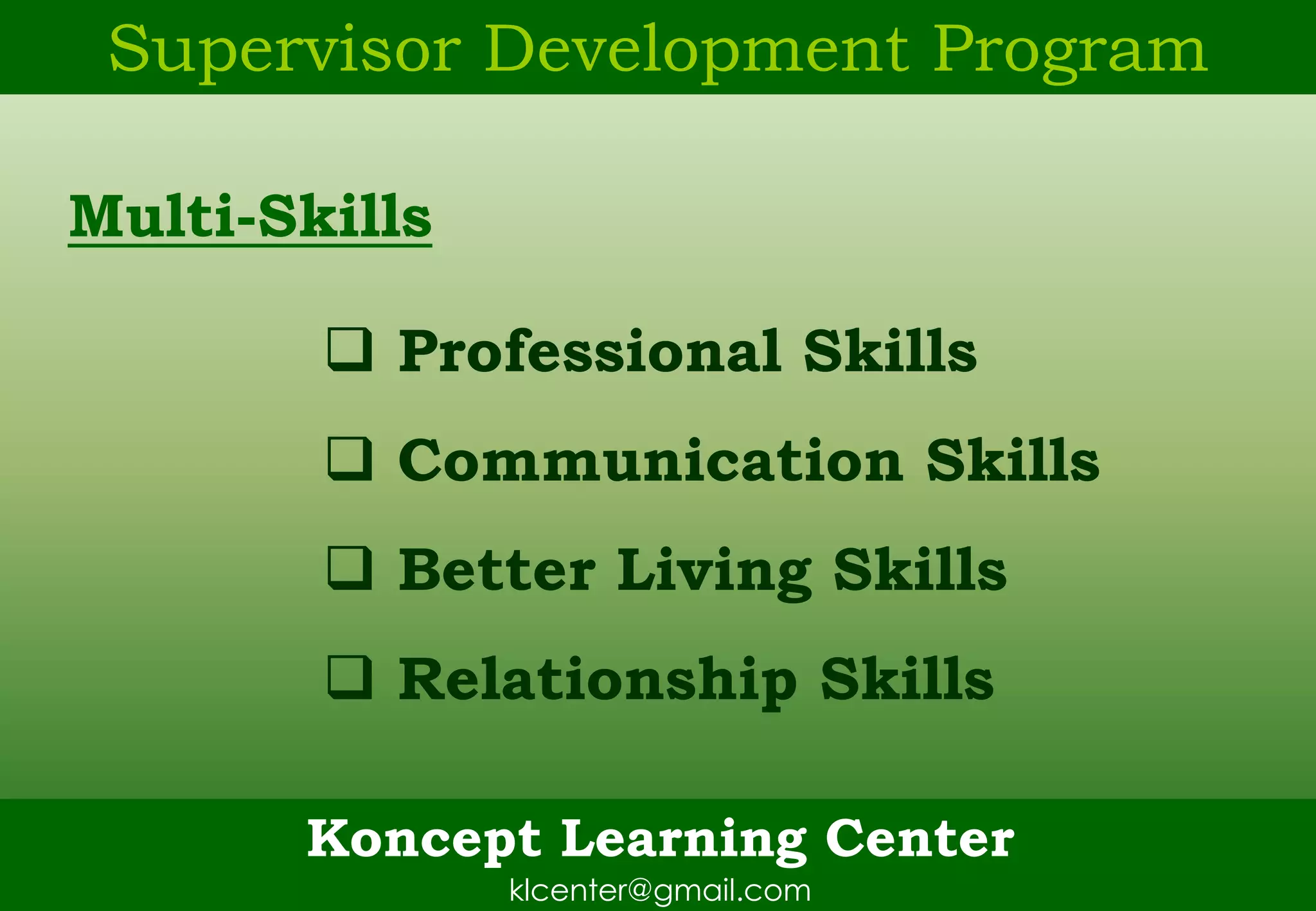 Supervisor Development Program

Multi-Skills

❑ Professional Skills

❑ Communication Skills

❑ Better Living Skills

❑ Relationship Skills

Koncept Learning Center
klcenter@gmail.com